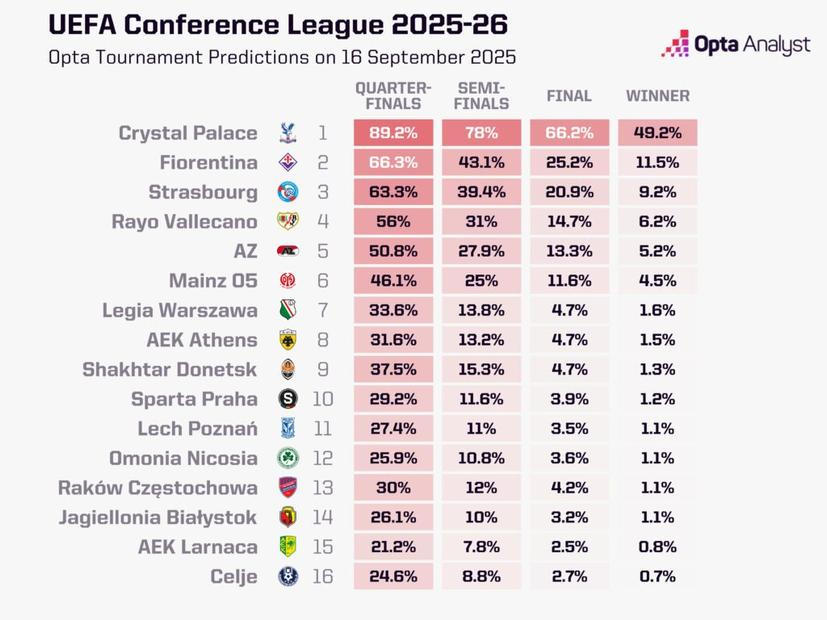 UEFA Conference League 2025-26

Opta Tournament Predictions on 16 September 2025

Opta Analyst

| | | QUARTER-FINALS | SEMI-FINALS | FINAL | WINNER |
|---|---|---|---|---|---|
| Crystal Palace | 1 | 89.2% | 78% | 66.2% | 49.2% |
| Fiorentina | 2 | 66.3% | 43.1% | 25.2% | 11.5% |
| Strasbourg | 3 | 63.3% | 39.4% | 20.9% | 9.2% |
| Rayo Vallecano | 4 | 56% | 31% | 14.7% | 6.2% |
| AZ | 5 | 50.8% | 27.9% | 13.3% | 5.2% |
| Mainz 05 | 6 | 46.1% | 25% | 11.6% | 4.5% |
| Legia Warszawa | 7 | 33.6% | 13.8% | 4.7% | 1.6% |
| AEK Athens | 8 | 31.6% | 13.2% | 4.7% | 1.5% |
| Shakhtar Donetsk | 9 | 37.5% | 15.3% | 4.7% | 1.3% |
| Sparta Praha | 10 | 29.2% | 11.6% | 3.9% | 1.2% |
| Lech Poznań | 11 | 27.4% | 11% | 3.5% | 1.1% |
| Omonia Nicosia | 12 | 25.9% | 10.8% | 3.6% | 1.1% |
| Raków Częstochowa | 13 | 30% | 12% | 4.2% | 1.1% |
| Jagiellonia Białystok | 14 | 26.1% | 10% | 3.2% | 1.1% |
| AEK Larnaca | 15 | 21.2% | 7.8% | 2.5% | 0.8% |
| Celje | 16 | 24.6% | 8.8% | 2.7% | 0.7% |